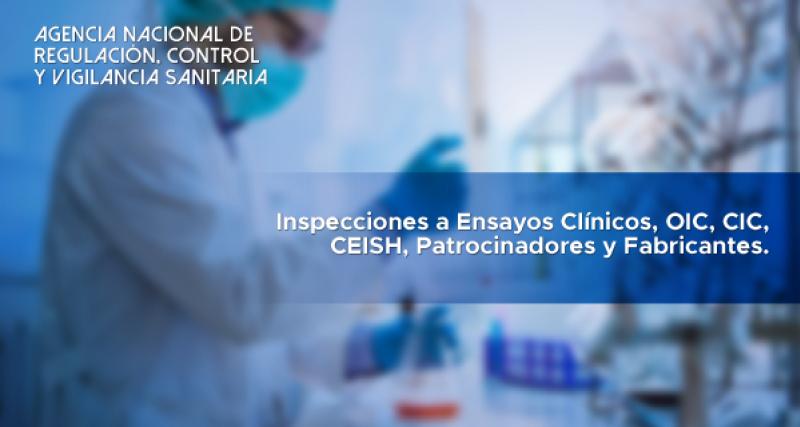 AGENCIA NACIONAL DE REGULACIÓN, CONTROL Y VIGILANCIA SANITARIA

Inspecciones a Ensayos Clínicos, OIC, CIC, CEISH, Patrocinadores y Fabricantes.